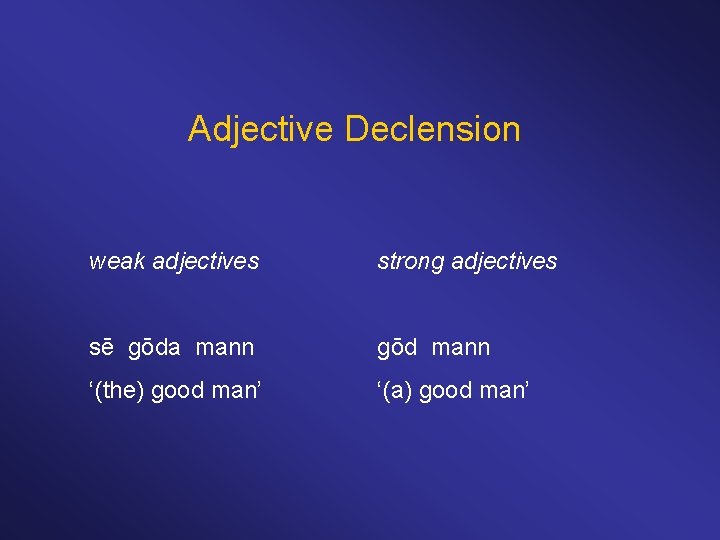 Adjective Declension

weak adjectives

sē gōda mann

‘(the) good man’

strong adjectives

gōd mann

‘(a) good man’